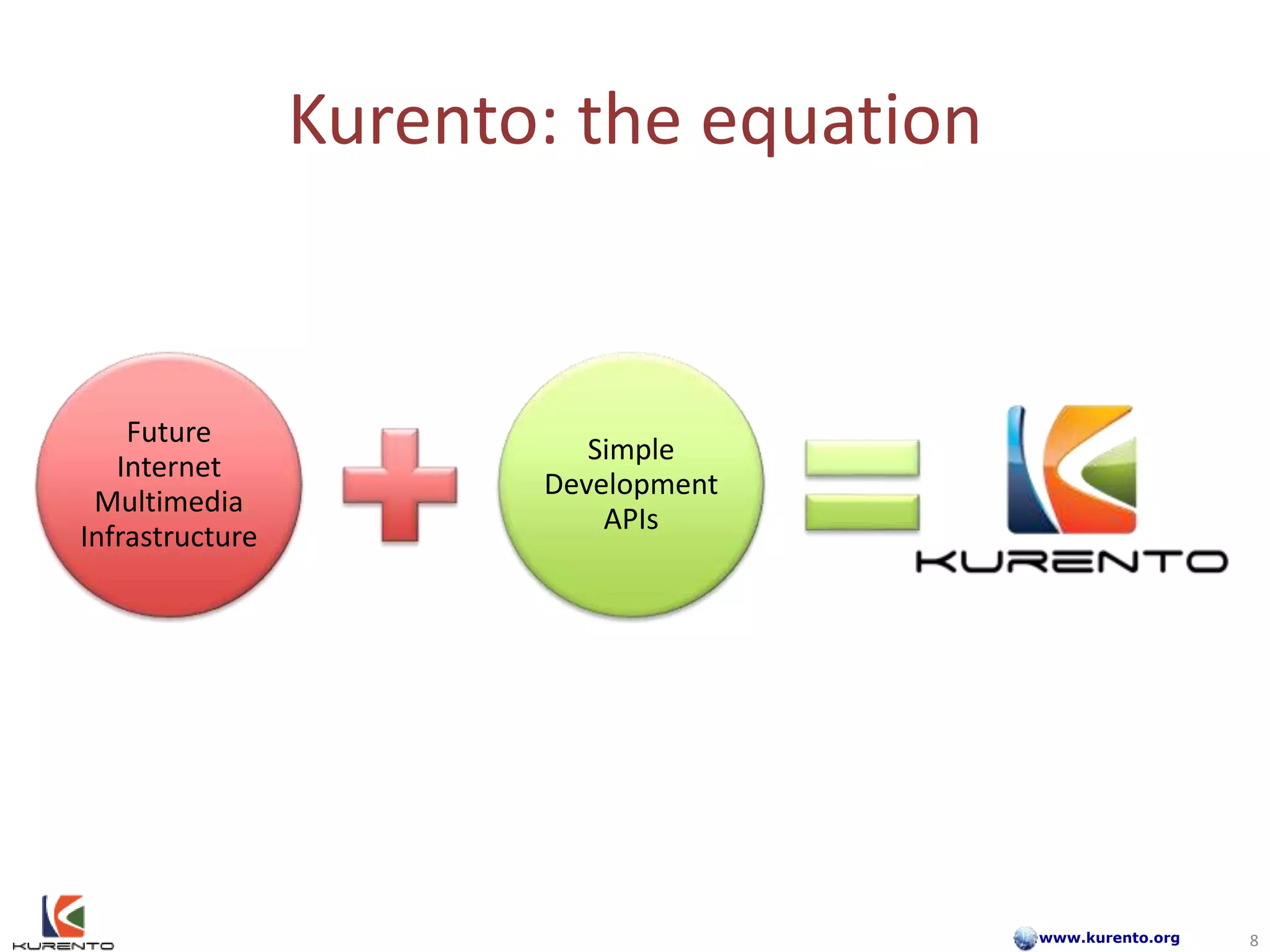 Kurento: the equation

Future Internet Multimedia Infrastructure

Simple Development APIs

KURENTO

KURENTO

www.kurento.org

8